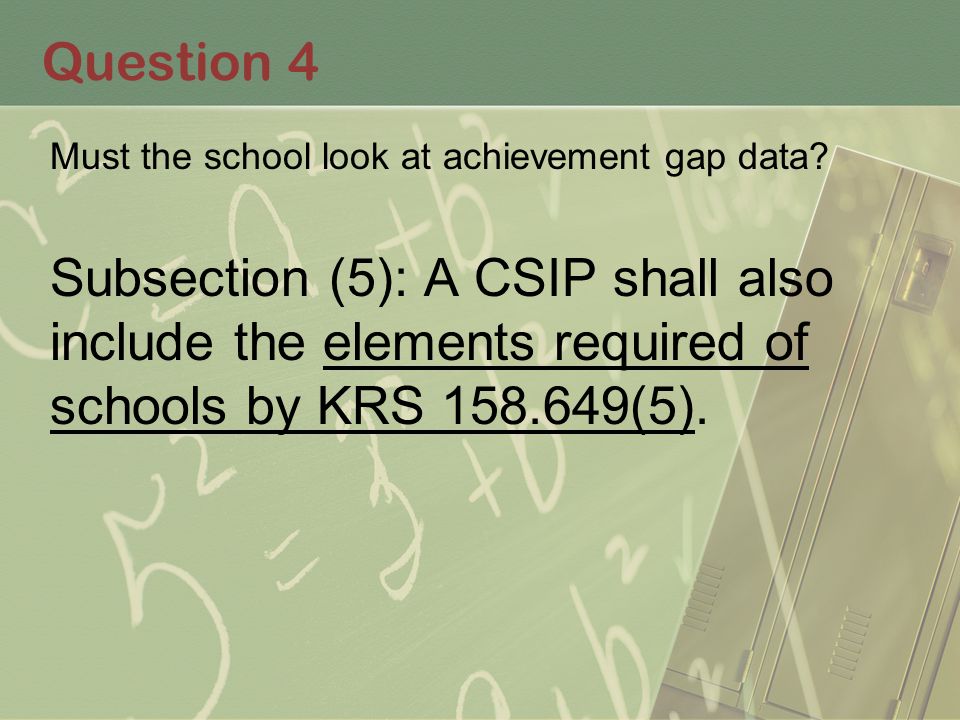 Question 4

Must the school look at achievement gap data?

Subsection (5): A CSIP shall also include the elements required of schools by KRS 158.649(5).